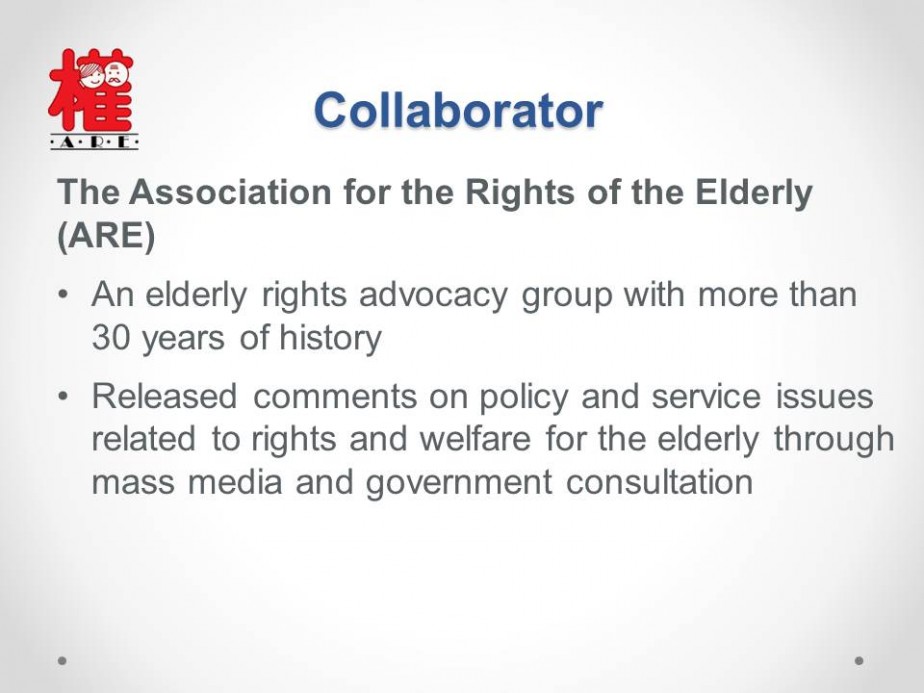 權
·A·R·E·

Collaborator

The Association for the Rights of the Elderly (ARE)

• An elderly rights advocacy group with more than 30 years of history

• Released comments on policy and service issues related to rights and welfare for the elderly through mass media and government consultation